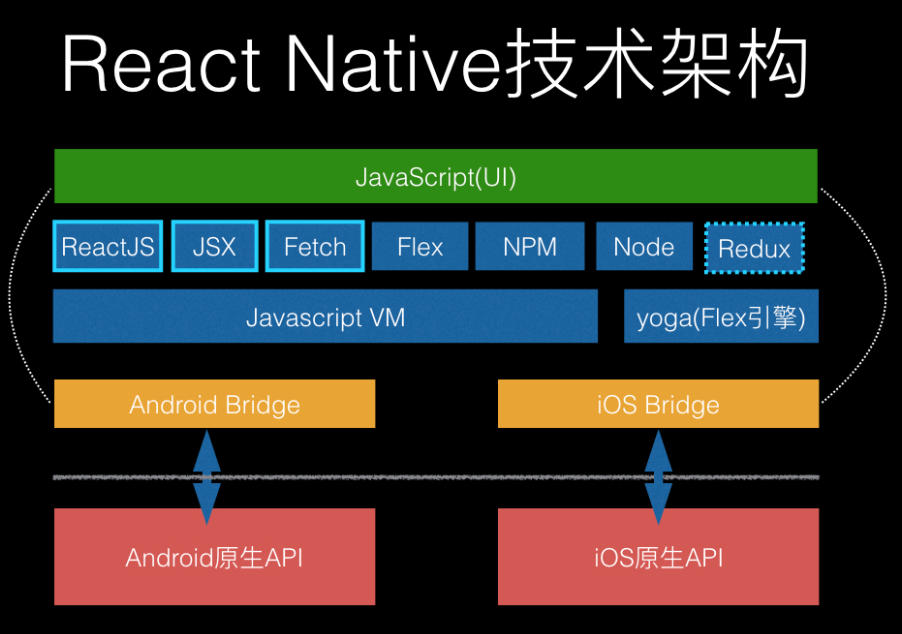 React Native技术架构

JavaScript(UI)

ReactJS JSX Fetch Flex NPM Node Redux

Javascript VM

yoga(Flex引擎)

Android Bridge

iOS Bridge

Android原生API

iOS原生API